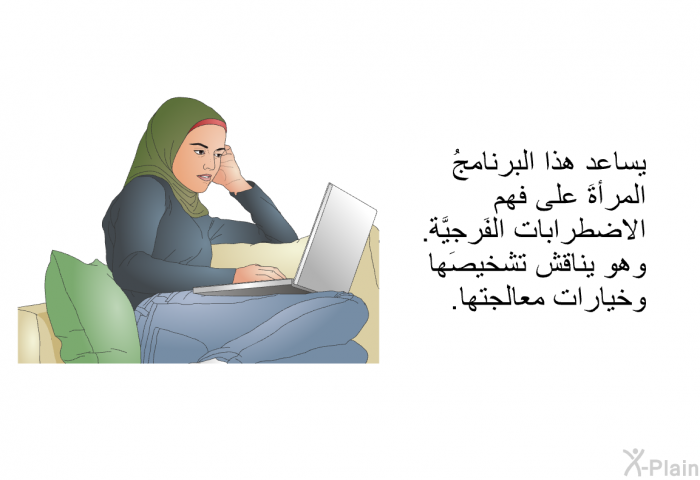 يساعد هذا البرنامجُ المرأةَ على فهم الاضطرابات الفَرجيَّة. وهو يناقش تشخيصَها وخيارات معالجتها.

X-Plain